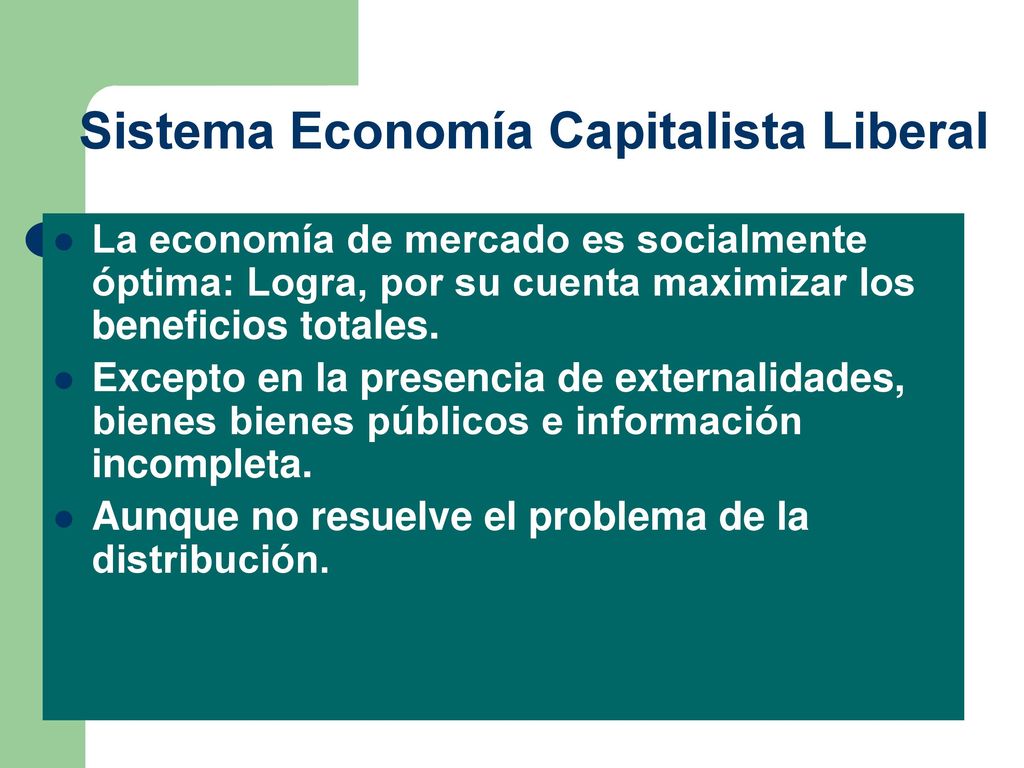 Sistema Economía Capitalista Liberal

- La economía de mercado es socialmente óptima: Logra, por su cuenta maximizar los beneficios totales.
- Excepto en la presencia de externalidades, bienes bienes públicos e información incompleta.
- Aunque no resuelve el problema de la distribución.